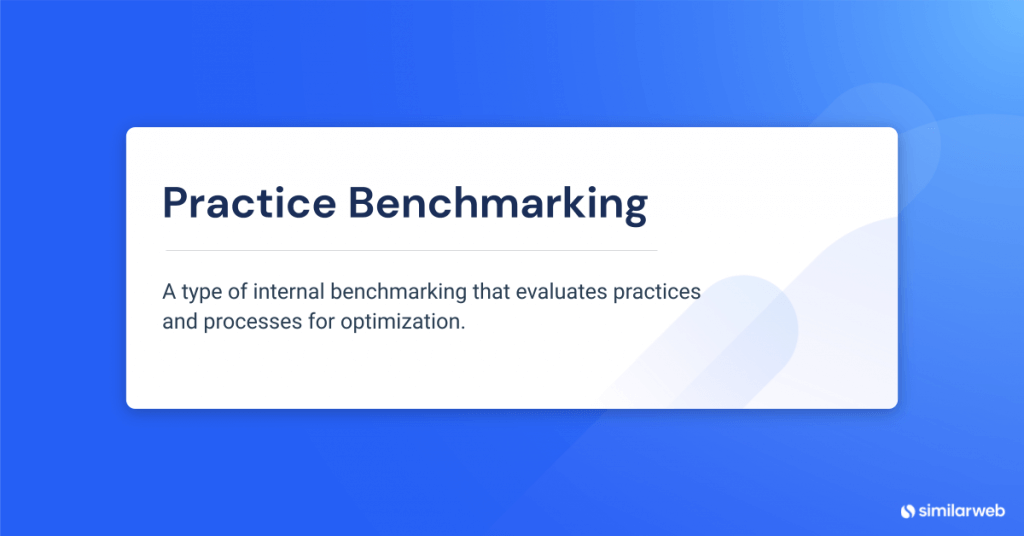 Practice Benchmarking

A type of internal benchmarking that evaluates practices and processes for optimization.

similarweb